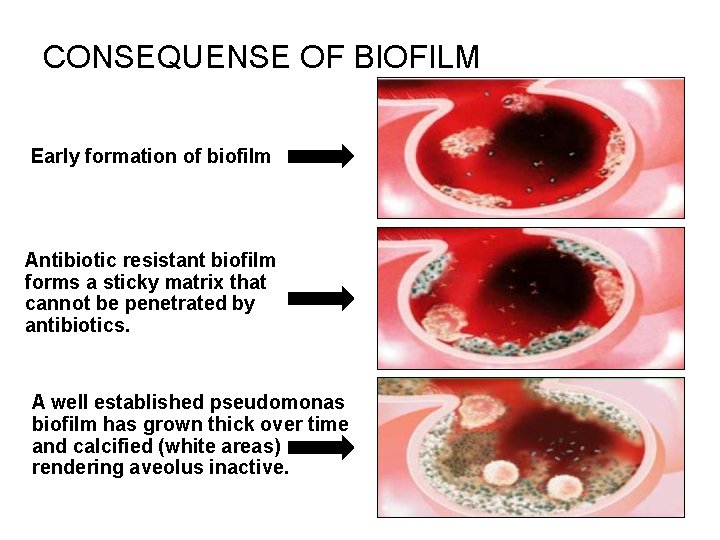 CONSEQUENSE OF BIOFILM

Early formation of biofilm

Antibiotic resistant biofilm forms a sticky matrix that cannot be penetrated by antibiotics.

A well established pseudomonas biofilm has grown thick over time and calcified (white areas) rendering aveolus inactive.